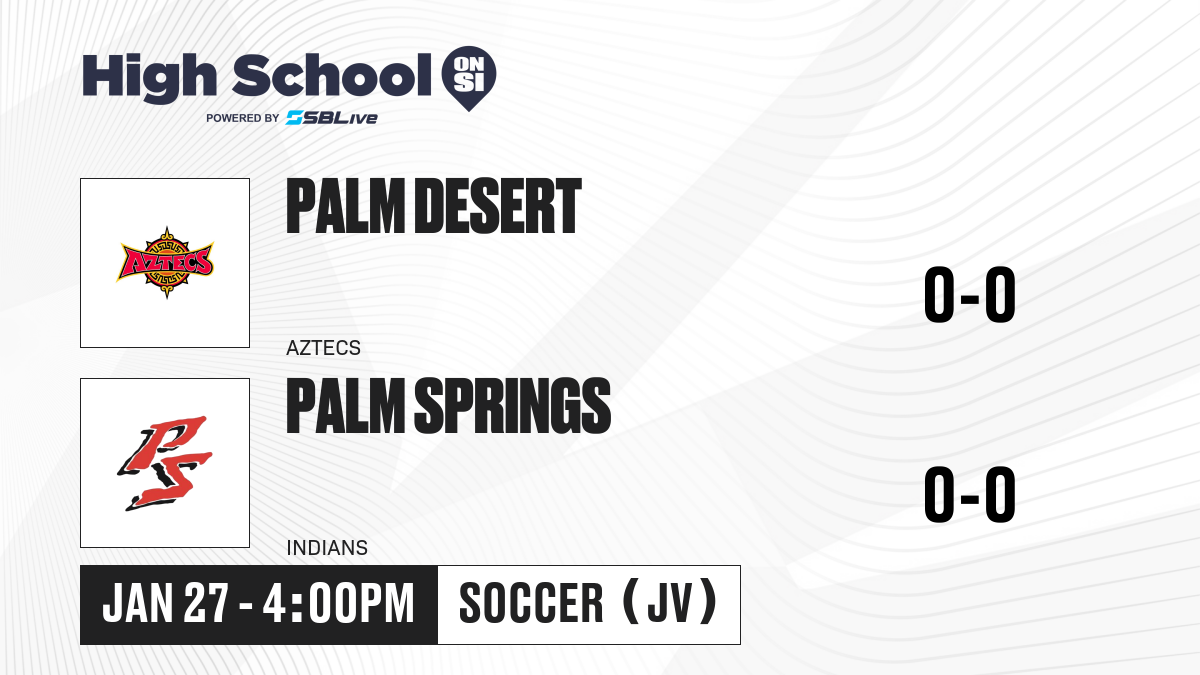 High School ON SI
POWERED BY SBLive

AZTECS

PALM DESERT

AZTECS

0-0

PS

PALM SPRINGS

INDIANS

0-0

JAN 27 - 4:00PM

SOCCER (JV)